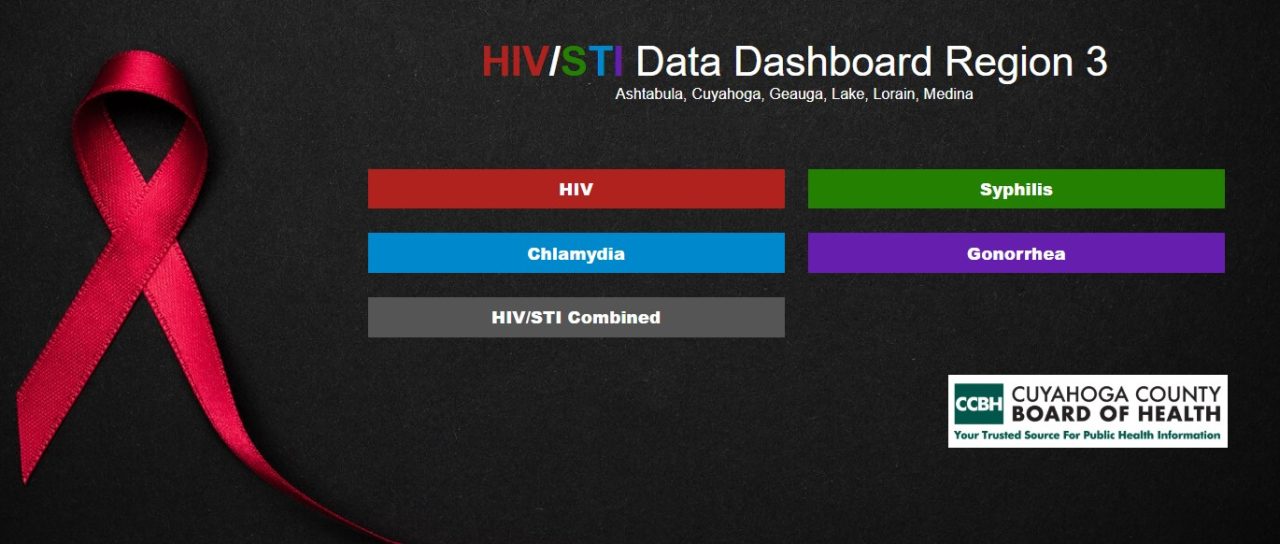 HIV/STI Data Dashboard Region 3
Ashtabula, Cuyahoga, Geauga, Lake, Lorain, Medina

HIV

Syphilis

Chlamydia

Gonorrhea

HIV/STI Combined

CCBH CUYAHOGA COUNTY BOARD OF HEALTH
Your Trusted Source For Public Health Information